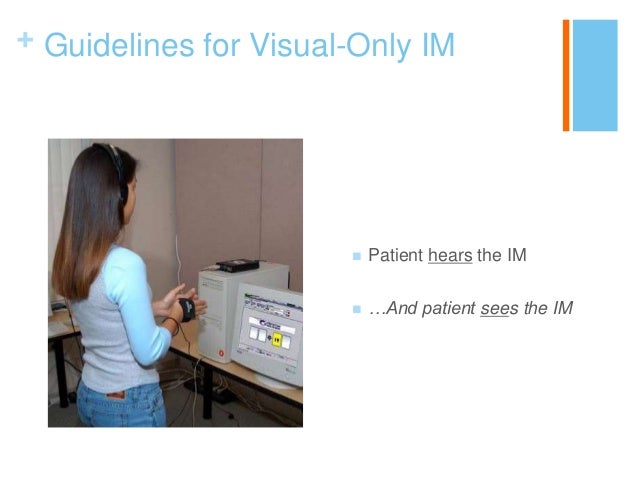 + Guidelines for Visual-Only IM

Patient hears the IM

…And patient sees the IM